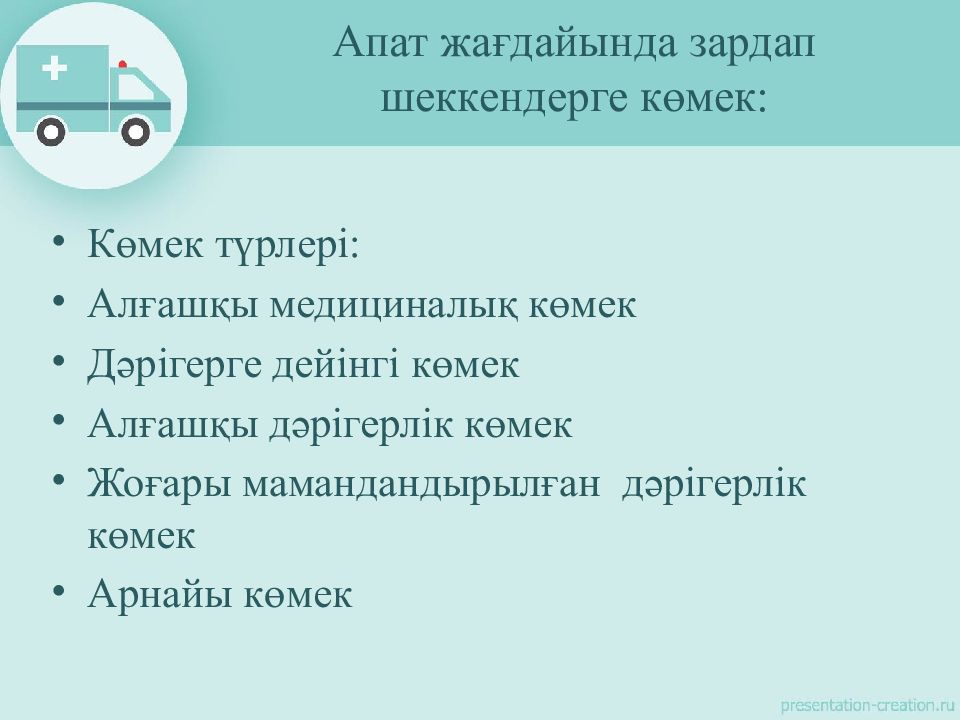 Апат жағдайында зардап шеккендерге көмек:

• Көмек түрлері:
• Алғашқы медициналық көмек
• Дәрігерге дейінгі көмек
• Алғашқы дәрігерлік көмек
• Жоғары мамандандырылған дәрігерлік көмек
• Арнайы көмек

presentation-creation.ru